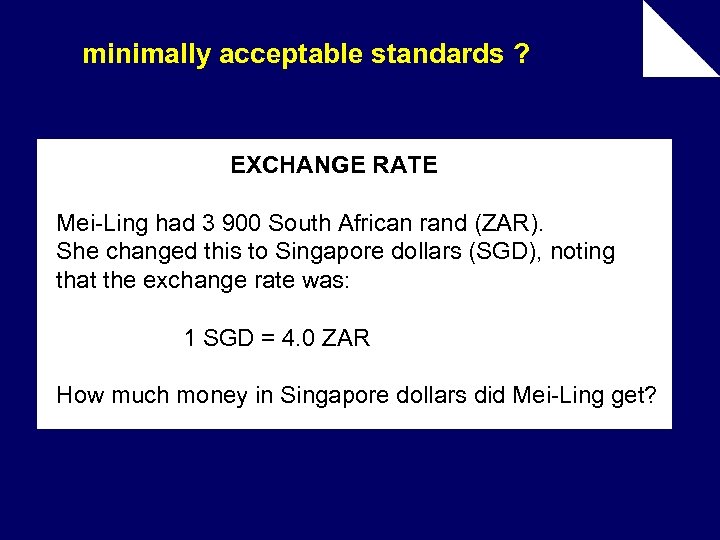 minimally acceptable standards ?

EXCHANGE RATE

Mei-Ling had 3 900 South African rand (ZAR). She changed this to Singapore dollars (SGD), noting that the exchange rate was:

1 SGD = 4.0 ZAR

How much money in Singapore dollars did Mei-Ling get?